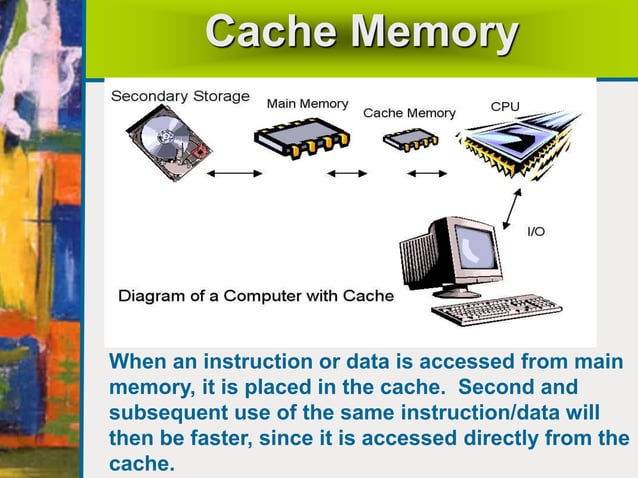 Cache Memory

Secondary Storage

Main Memory

Cache Memory

CPU

I/O

Diagram of a Computer with Cache

When an instruction or data is accessed from main memory, it is placed in the cache. Second and subsequent use of the same instruction/data will then be faster, since it is accessed directly from the cache.